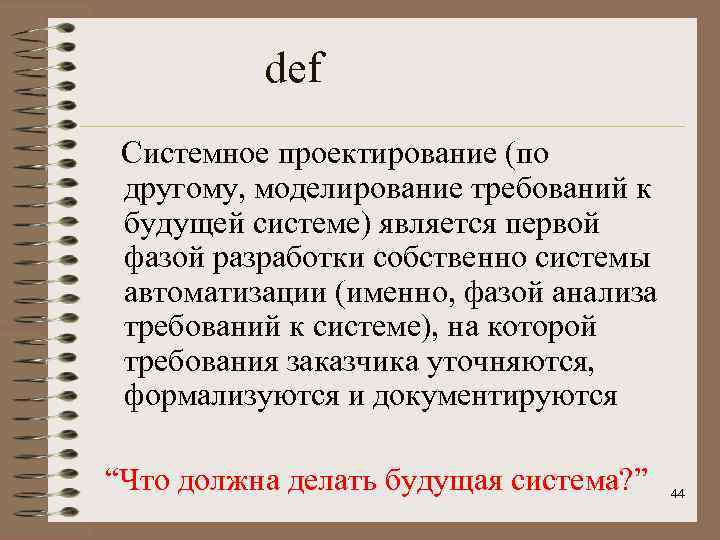 def

Системное проектирование (по другому, моделирование требований к будущей системе) является первой фазой разработки собственно системы автоматизации (именно, фазой анализа требований к системе), на которой требования заказчика уточняются, формализуются и документируются

“Что должна делать будущая система?”

44